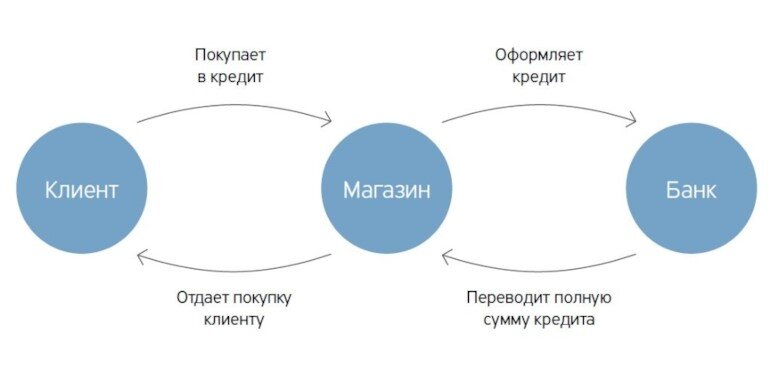 Покупает в кредит

Оформляет кредит

Клиент

Магазин

Банк

Отдает покупку клиенту

Переводит полную сумму кредита